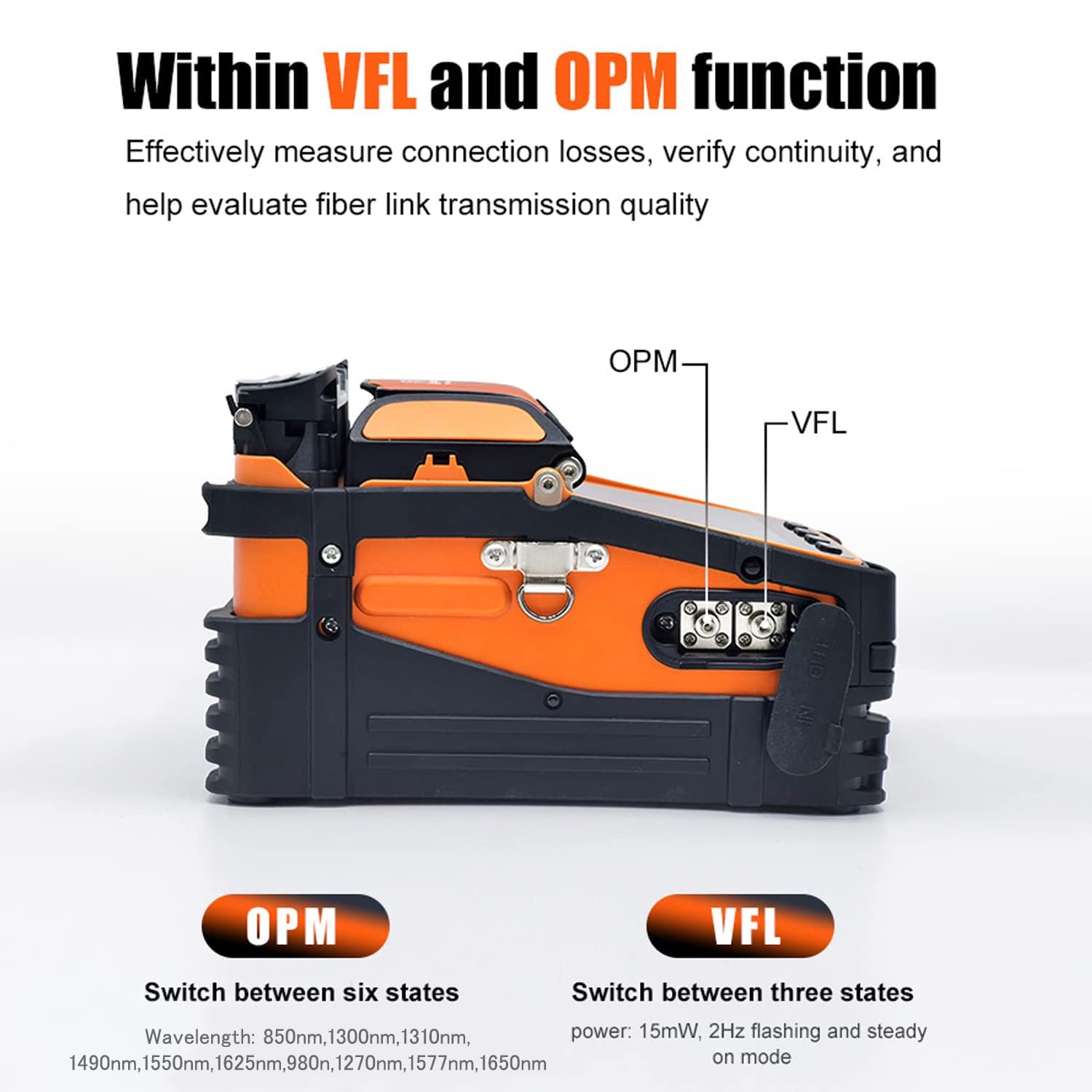 Within VFL and OPM function

Effectively measure connection losses, verify continuity, and help evaluate fiber link transmission quality

OPM

VFL

OUT

IN

OPM

Switch between six states

Wavelength: 850nm,1300nm,1310nm, 1490nm,1550nm,1625nm,980n,1270nm,1577nm,1650nm

VFL

Switch between three states

power: 15mW, 2Hz flashing and steady on mode